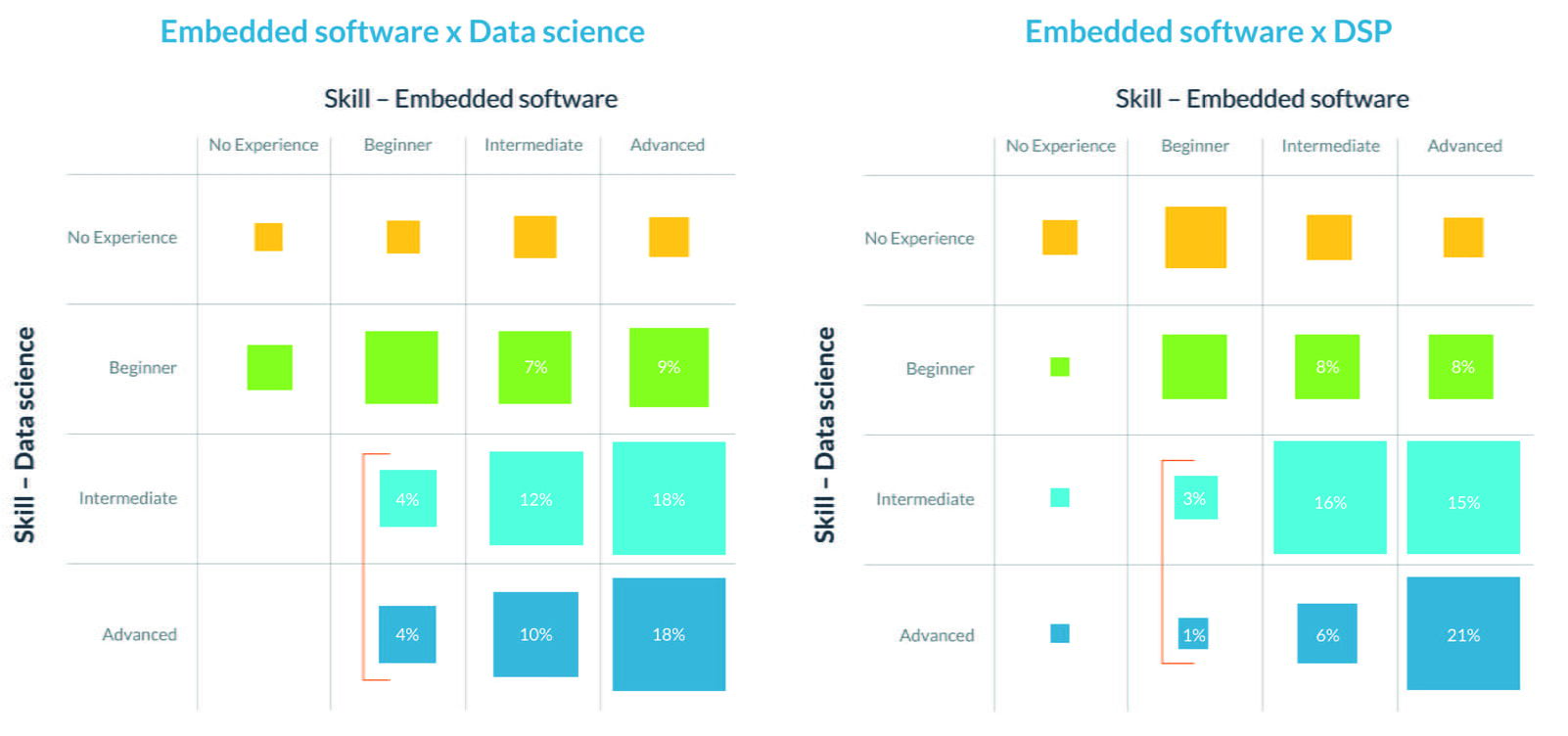 Embedded software x Data science

Skill – Embedded software

Skill – Data science

| | No Experience | Beginner | Intermediate | Advanced |
|---|---|---|---|---|
| No Experience | | | | |
| Beginner | | | 7% | 9% |
| Intermediate | | 4% | 12% | 18% |
| Advanced | | 4% | 10% | 18% |

Embedded software x DSP

Skill – Embedded software

Skill – Data science

| | No Experience | Beginner | Intermediate | Advanced |
|---|---|---|---|---|
| No Experience | | | | |
| Beginner | | | 8% | 8% |
| Intermediate | | 3% | 16% | 15% |
| Advanced | | 1% | 6% | 21% |